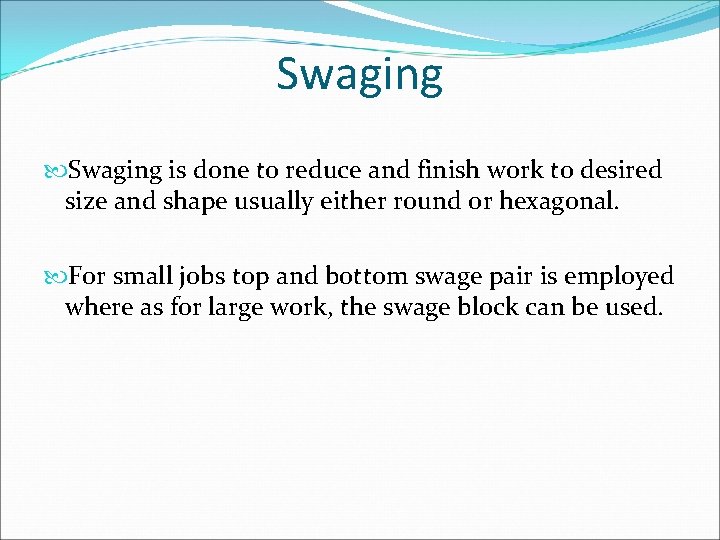 Swaging

Swaging is done to reduce and finish work to desired size and shape usually either round or hexagonal.

For small jobs top and bottom swage pair is employed where as for large work, the swage block can be used.